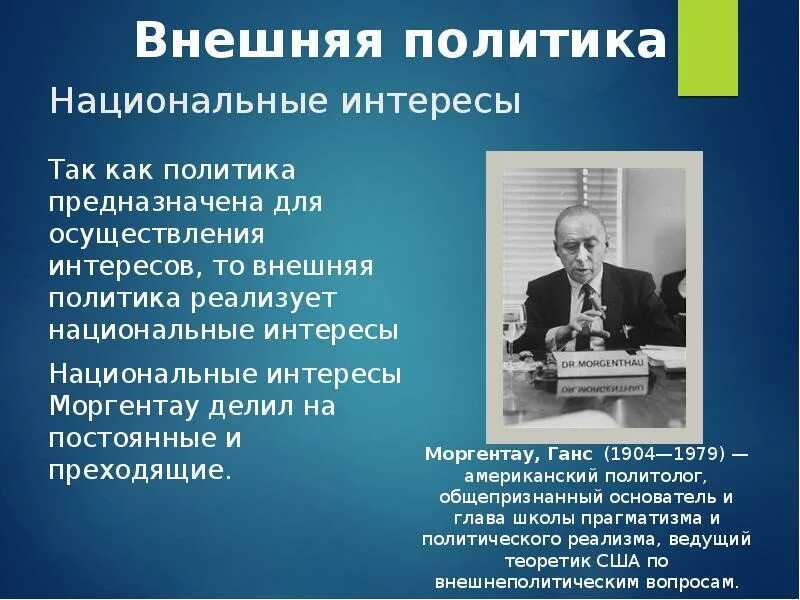 Внешняя политика

Национальные интересы

Так как политика предназначена для осуществления интересов, то внешняя политика реализует национальные интересы

Национальные интересы Моргентау делил на постоянные и преходящие.

DR. MORGENTHAU

Моргентау, Ганс (1904—1979) — американский политолог, общепризнанный основатель и глава школы прагматизма и политического реализма, ведущий теоретик США по внешнеполитическим вопросам.